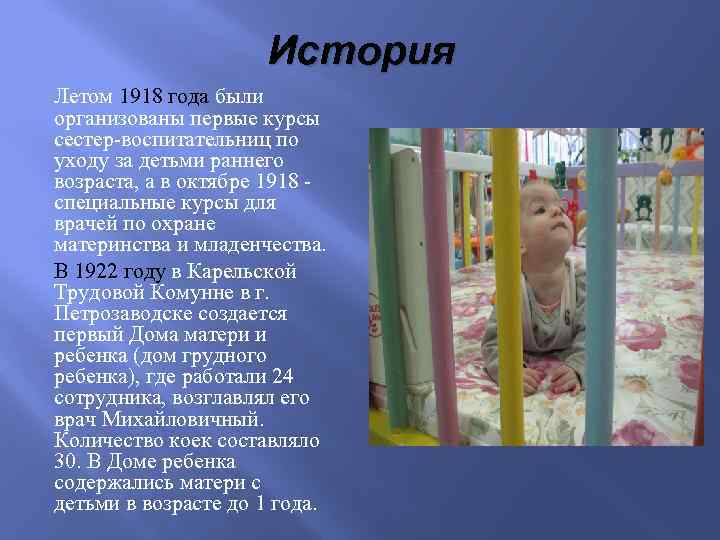 История

Летом 1918 года были организованы первые курсы сестер-воспитательниц по уходу за детьми раннего возраста, а в октябре 1918 - специальные курсы для врачей по охране материнства и младенчества.

В 1922 году в Карельской Трудовой Комунне в г. Петрозаводске создается первый Дома матери и ребенка (дом грудного ребенка), где работали 24 сотрудника, возглавлял его врач Михайловичный. Количество коек составляло 30. В Доме ребенка содержались матери с детьми в возрасте до 1 года.